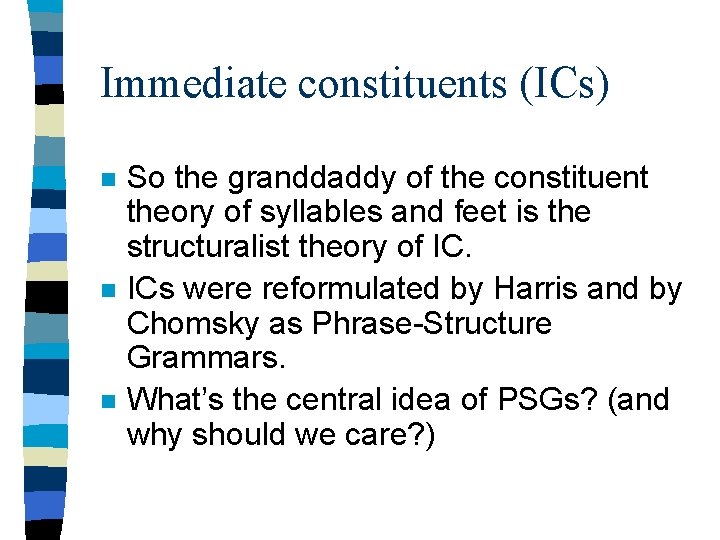 Immediate constituents (ICs)

- So the granddaddy of the constituent theory of syllables and feet is the structuralist theory of IC.
- ICs were reformulated by Harris and by Chomsky as Phrase-Structure Grammars.
- What's the central idea of PSGs? (and why should we care?)